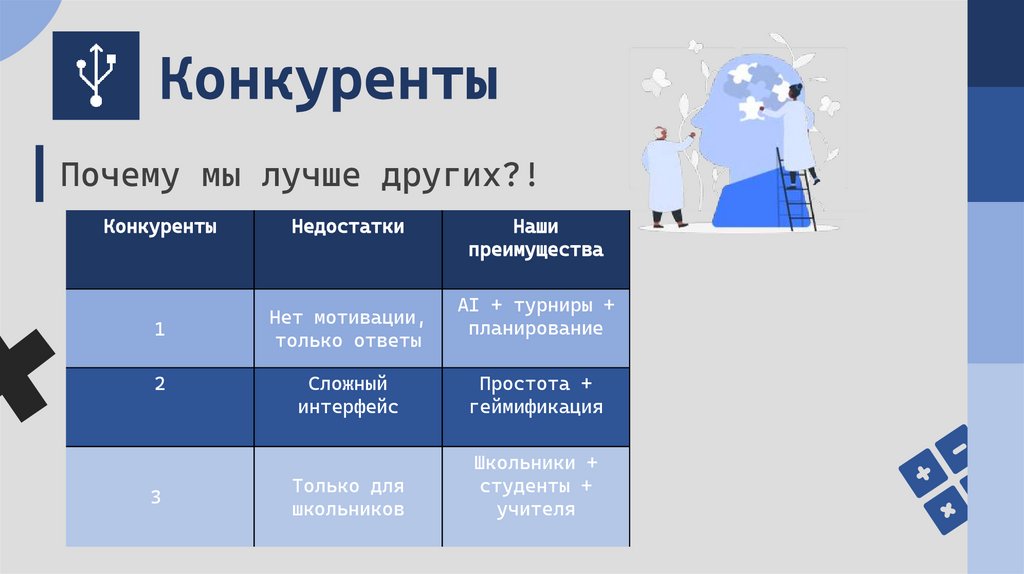 Конкуренты

Почему мы лучше других?!

| Конкуренты | Недостатки | Наши преимущества |
|---|---|---|
| 1 | Нет мотивации, только ответы | AI + турниры + планирование |
| 2 | Сложный интерфейс | Простота + геймификация |
| 3 | Только для школьников | Школьники + студенты + учителя |